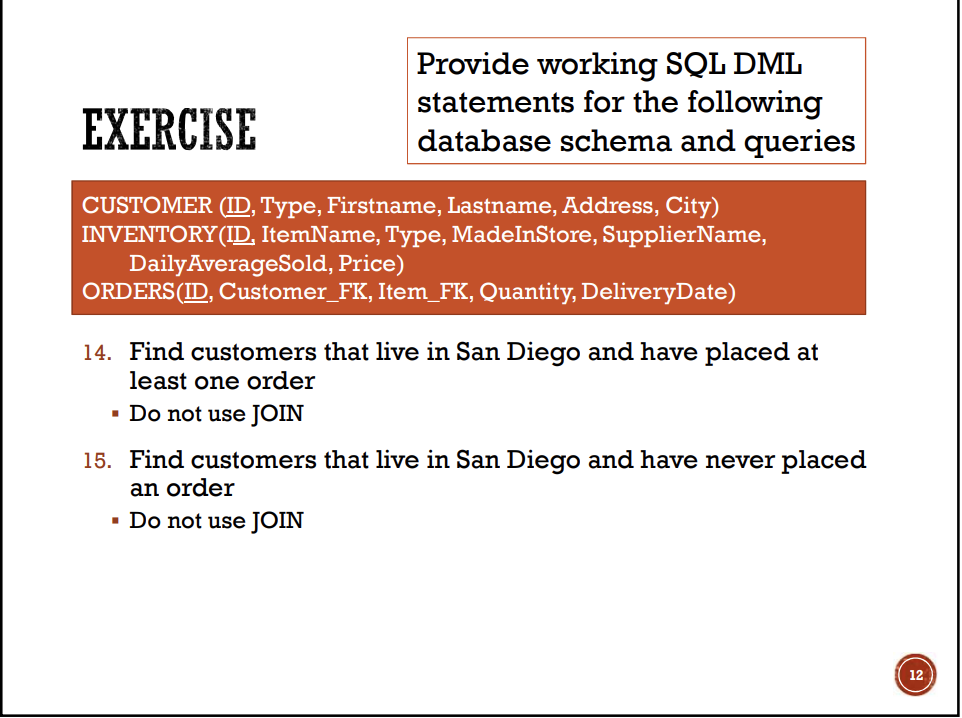 EXERCISE

Provide working SQL DML statements for the following database schema and queries

CUSTOMER (ID, Type, Firstname, Lastname, Address, City)
INVENTORY(ID, ItemName, Type, MadeInStore, SupplierName, DailyAverageSold, Price)
ORDERS(ID, Customer_FK, Item_FK, Quantity, DeliveryDate)

14. Find customers that live in San Diego and have placed at least one order
▪ Do not use JOIN

15. Find customers that live in San Diego and have never placed an order
▪ Do not use JOIN

12